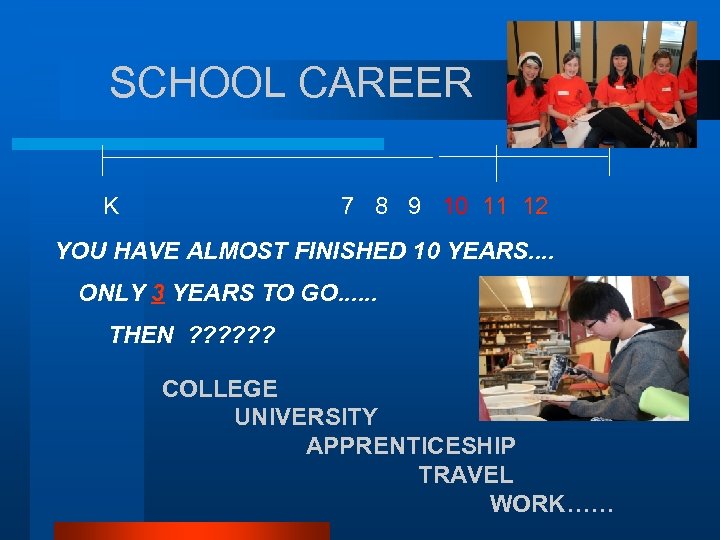 SCHOOL CAREER

K 7 8 9 10 11 12

YOU HAVE ALMOST FINISHED 10 YEARS....

ONLY 3 YEARS TO GO......

THEN ??????

COLLEGE

UNIVERSITY

APPRENTICESHIP

TRAVEL

WORK……